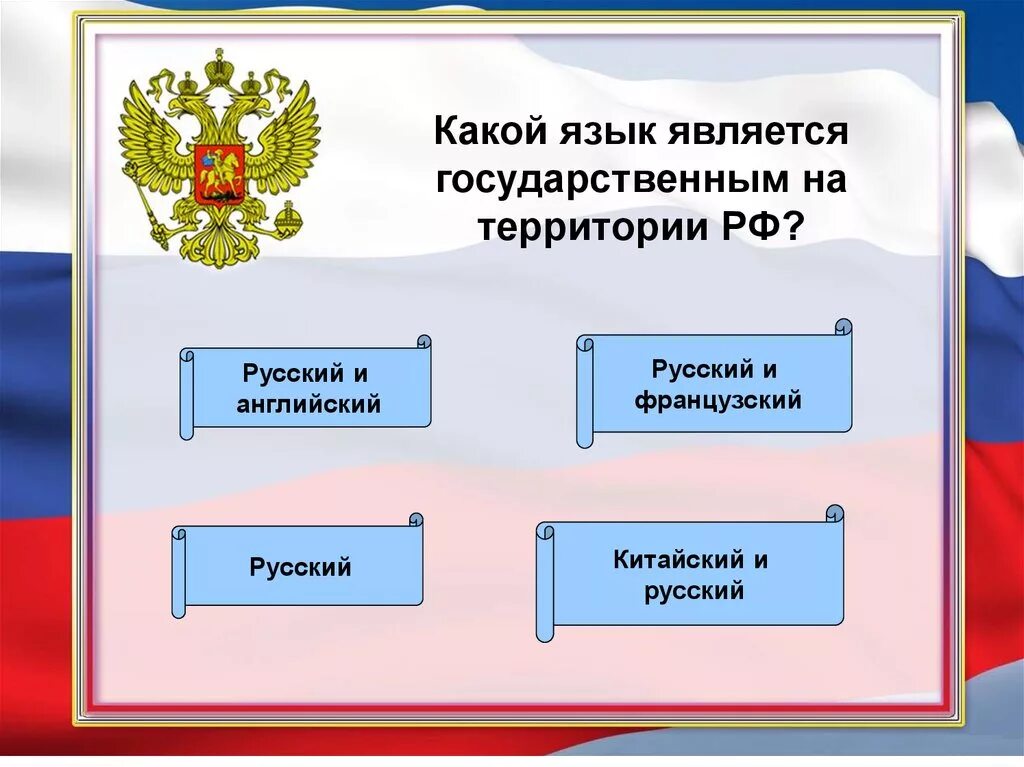 Какой язык является государственным на территории РФ?

Русский и английский

Русский и французский

Русский

Китайский и русский